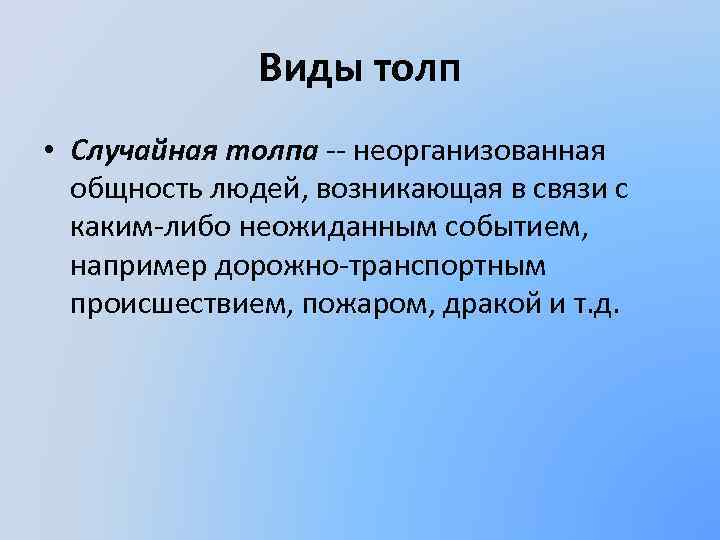 Виды толп

• Случайная толпа -- неорганизованная общность людей, возникающая в связи с каким-либо неожиданным событием, например дорожно-транспортным происшествием, пожаром, дракой и т.д.